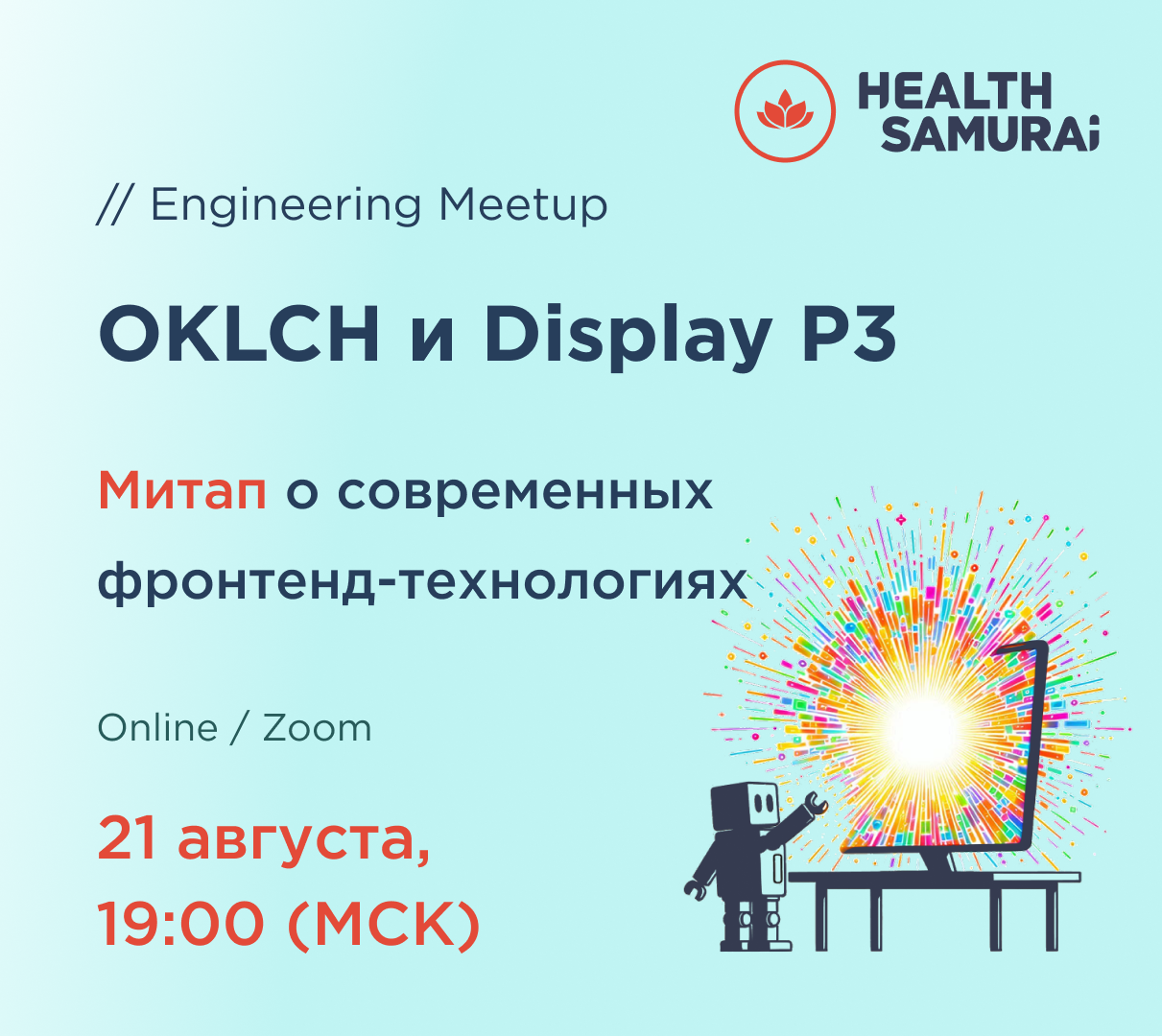 HEALTH SAMURAi

// Engineering Meetup

OKLCH и Display P3

Митап о современных фронтенд-технологиях

Online / Zoom

21 августа, 19:00 (МСК)